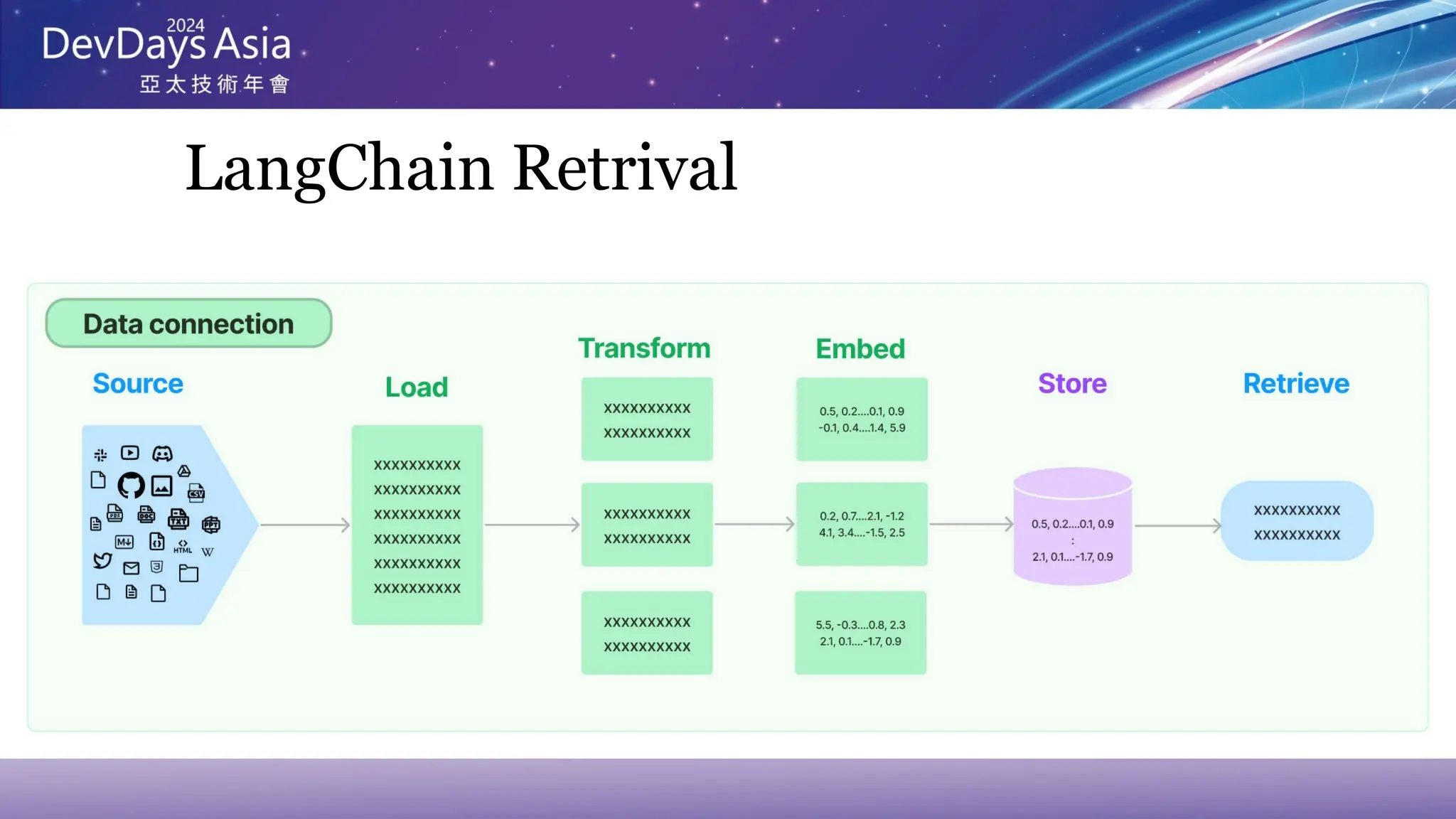 2024
DevDays Asia
亞太技術年會

LangChain Retrival

Data connection

Source

PDF DOC TXT PPT CSV M↓ HTML W

Load

XXXXXXXXXX
XXXXXXXXXX
XXXXXXXXXX
XXXXXXXXXX
XXXXXXXXXX
XXXXXXXXXX

Transform

XXXXXXXXXX
XXXXXXXXXX

XXXXXXXXXX
XXXXXXXXXX

XXXXXXXXXX
XXXXXXXXXX

Embed

0.5, 0.2....0.1, 0.9
-0.1, 0.4....1.4, 5.9

0.2, 0.7....2.1, -1.2
4.1, 3.4....-1.5, 2.5

5.5, -0.3....0.8, 2.3
2.1, 0.1....-1.7, 0.9

Store

0.5, 0.2....0.1, 0.9
:
2.1, 0.1....-1.7, 0.9

Retrieve

XXXXXXXXXX
XXXXXXXXXX